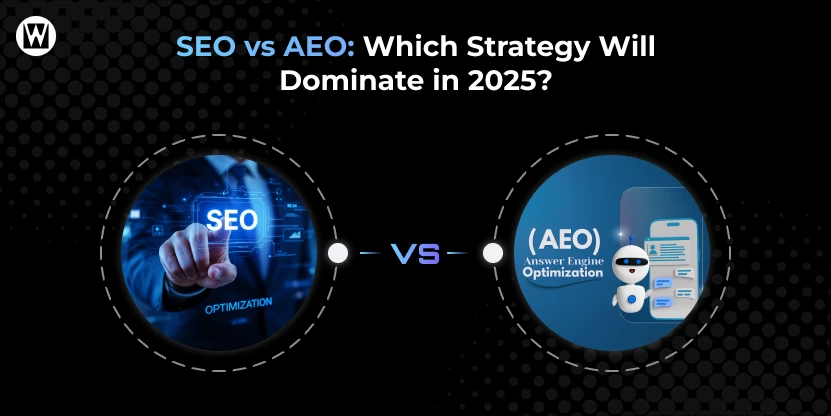 W

SEO vs AEO: Which Strategy Will Dominate in 2025?

SEO

OPTIMIZATION

VS

(AEO)
Answer Engine
Optimization